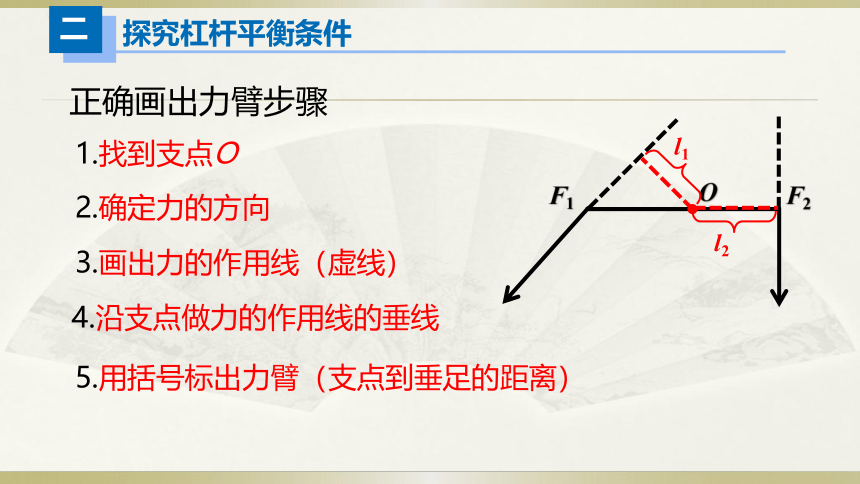 二 探究杠杆平衡条件

正确画出力臂步骤

1.找到支点$O$

2.确定力的方向

3.画出力的作用线（虚线）

4.沿支点做力的作用线的垂线

5.用括号标出力臂（支点到垂足的距离）

$l_1$
$F_1$
$O$
$F_2$
$l_2$